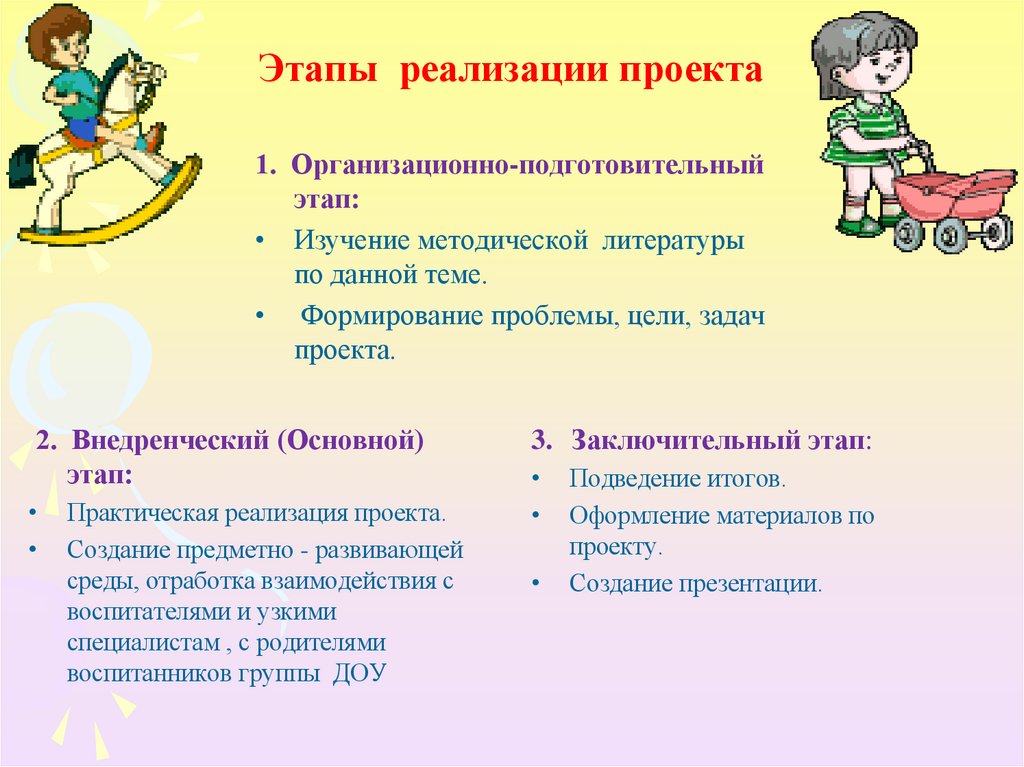 Этапы реализации проекта

1. Организационно-подготовительный этап:

• Изучение методической литературы по данной теме.

• Формирование проблемы, цели, задач проекта.

2. Внедренческий (Основной) этап:

• Практическая реализация проекта.

• Создание предметно - развивающей среды, отработка взаимодействия с воспитателями и узкими специалистам , с родителями воспитанников группы ДОУ

3. Заключительный этап:

• Подведение итогов.

• Оформление материалов по проекту.

• Создание презентации.